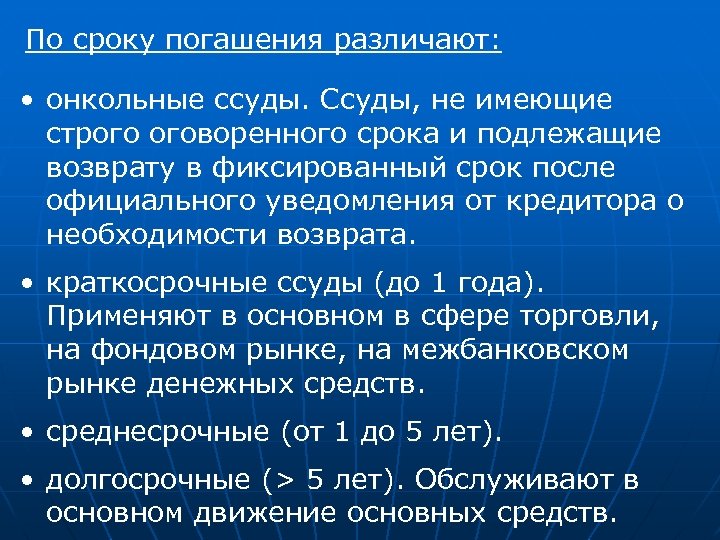 По сроку погашения различают:

• онкольные ссуды. Ссуды, не имеющие строго оговоренного срока и подлежащие возврату в фиксированный срок после официального уведомления от кредитора о необходимости возврата.

• краткосрочные ссуды (до 1 года). Применяют в основном в сфере торговли, на фондовом рынке, на межбанковском рынке денежных средств.

• среднесрочные (от 1 до 5 лет).

• долгосрочные (> 5 лет). Обслуживают в основном движение основных средств.